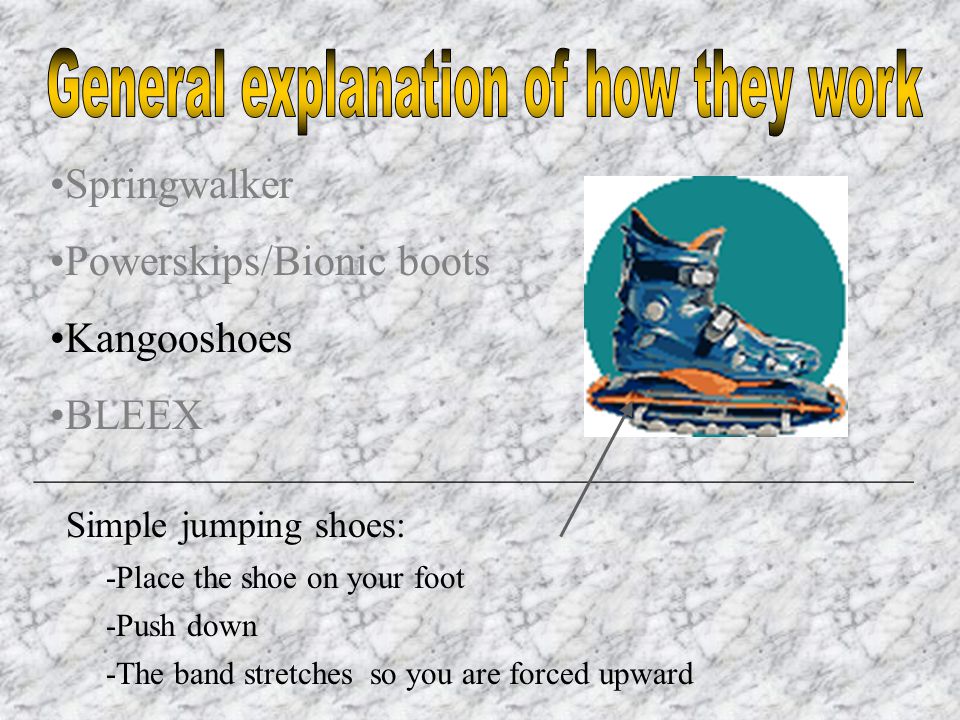 General explanation of how they work

•Springwalker

•Powerskips/Bionic boots

•Kangooshoes

•BLEEX

Simple jumping shoes:

-Place the shoe on your foot

-Push down

-The band stretches so you are forced upward